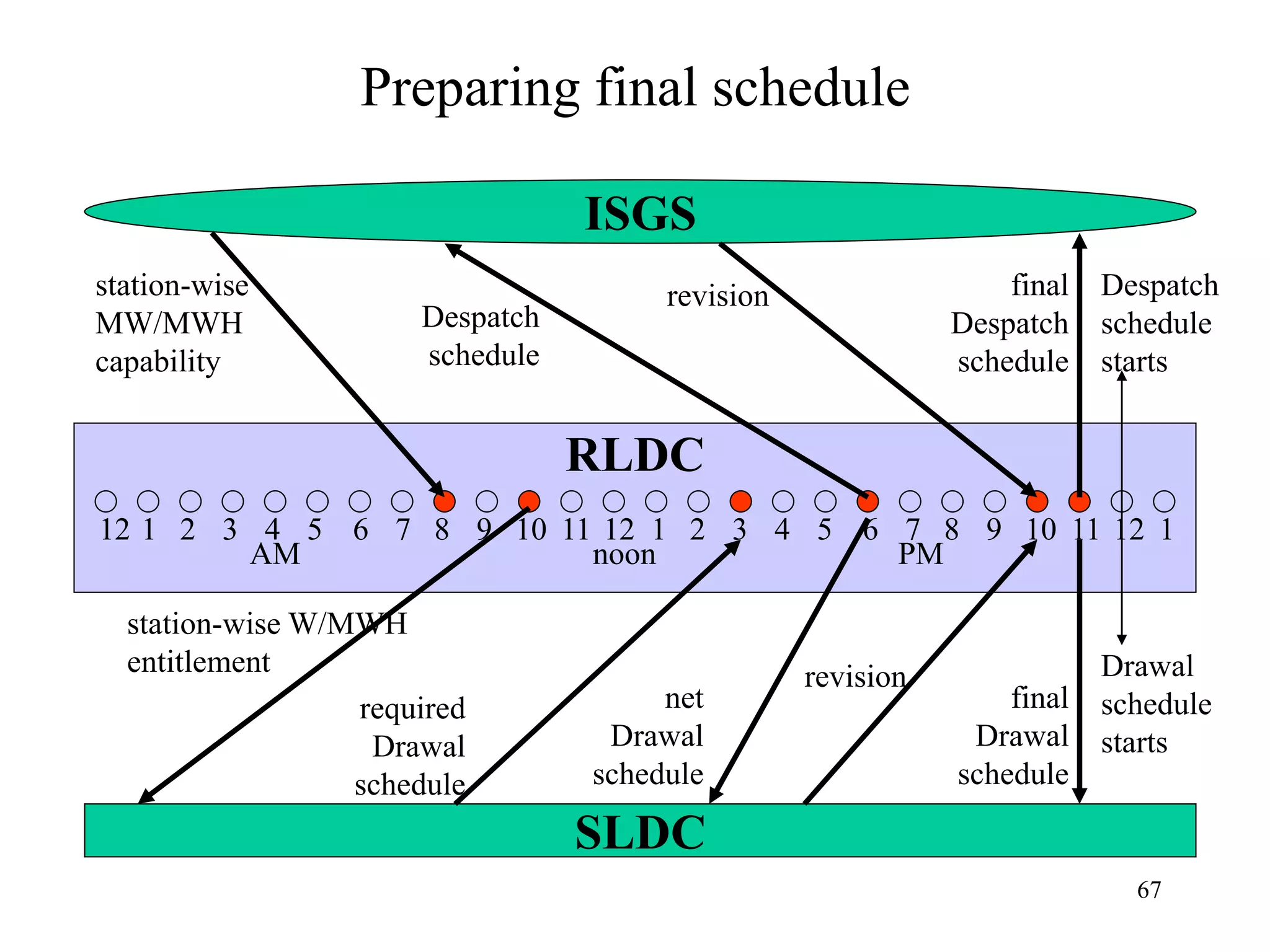 Preparing final schedule

ISGS

station-wise MW/MWH capability

Despatch schedule

revision

final Despatch schedule

Despatch schedule starts

RLDC

12 1 2 3 4 5 6 7 8 9 10 11 12 1 2 3 4 5 6 7 8 9 10 11 12 1
AM noon PM

station-wise W/MWH entitlement

required Drawal schedule

net Drawal schedule

revision

final Drawal schedule

Drawal schedule starts

SLDC

67